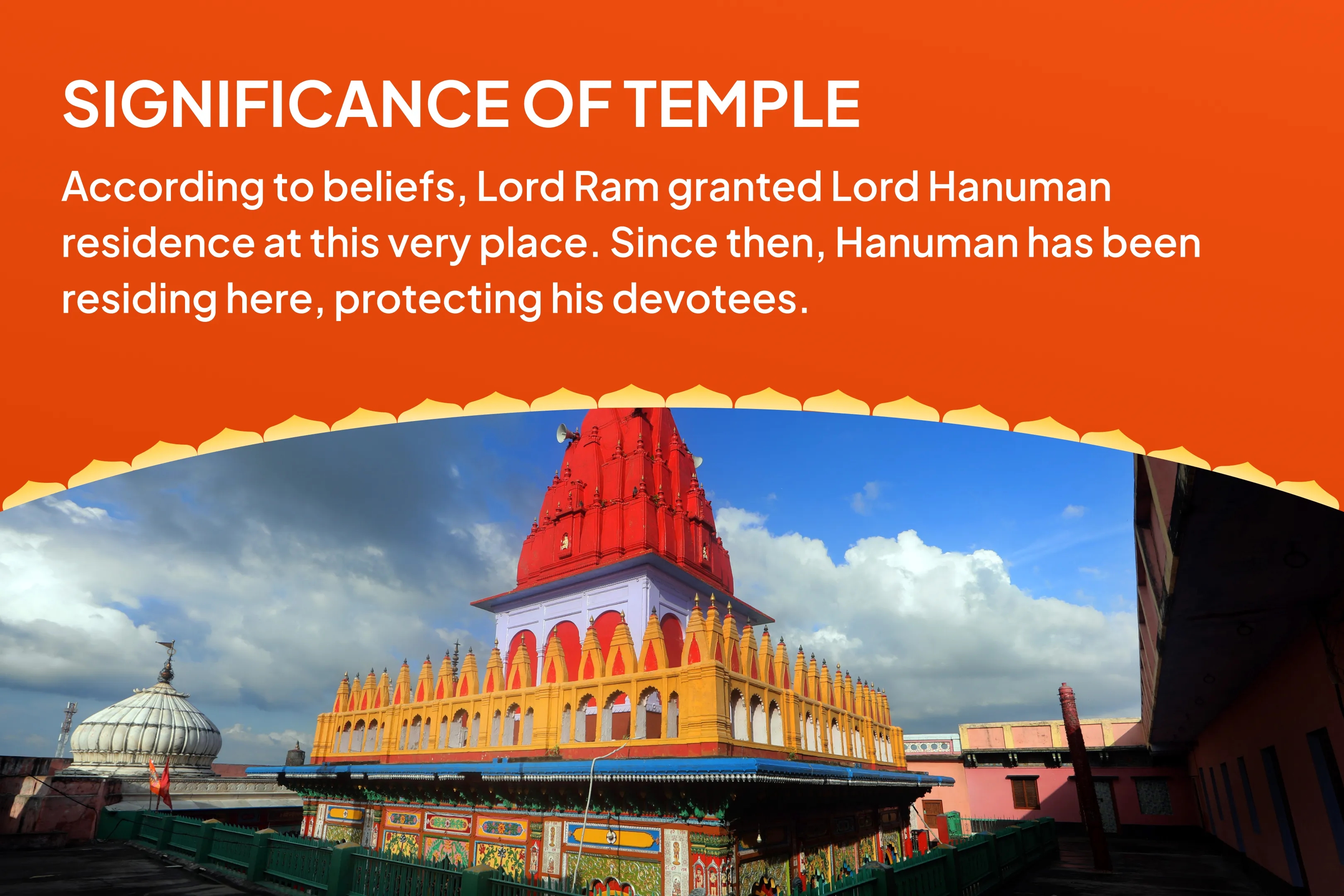 SIGNIFICANCE OF TEMPLE

According to beliefs, Lord Ram granted Lord Hanuman residence at this very place. Since then, Hanuman has been residing here, protecting his devotees.